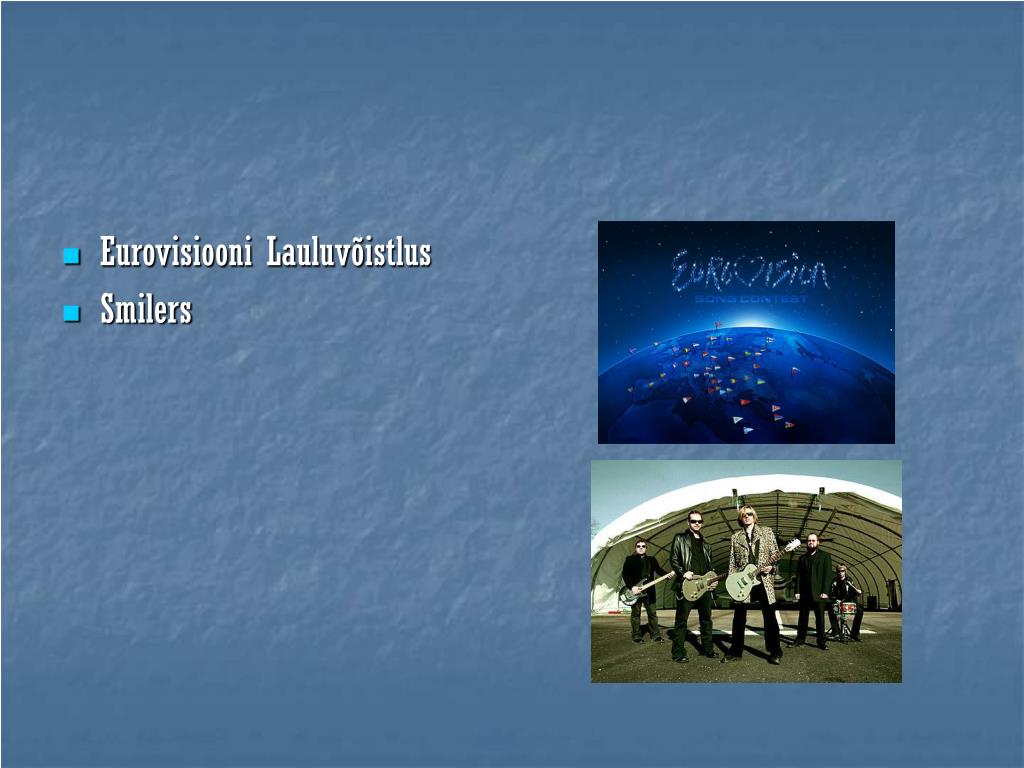 Eurovisiooni Lauluvõistlus
Smilers

EUROVISION
SONG CONTEST